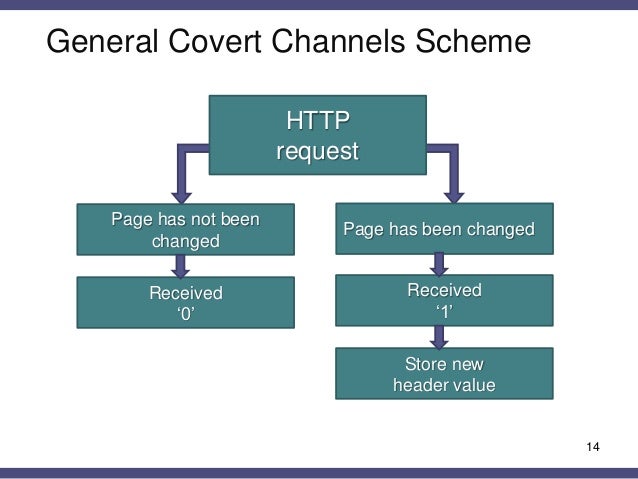 General Covert Channels Scheme

HTTP request

Page has not been changed

Received ‘0’

Page has been changed

Received ‘1’

Store new header value

14